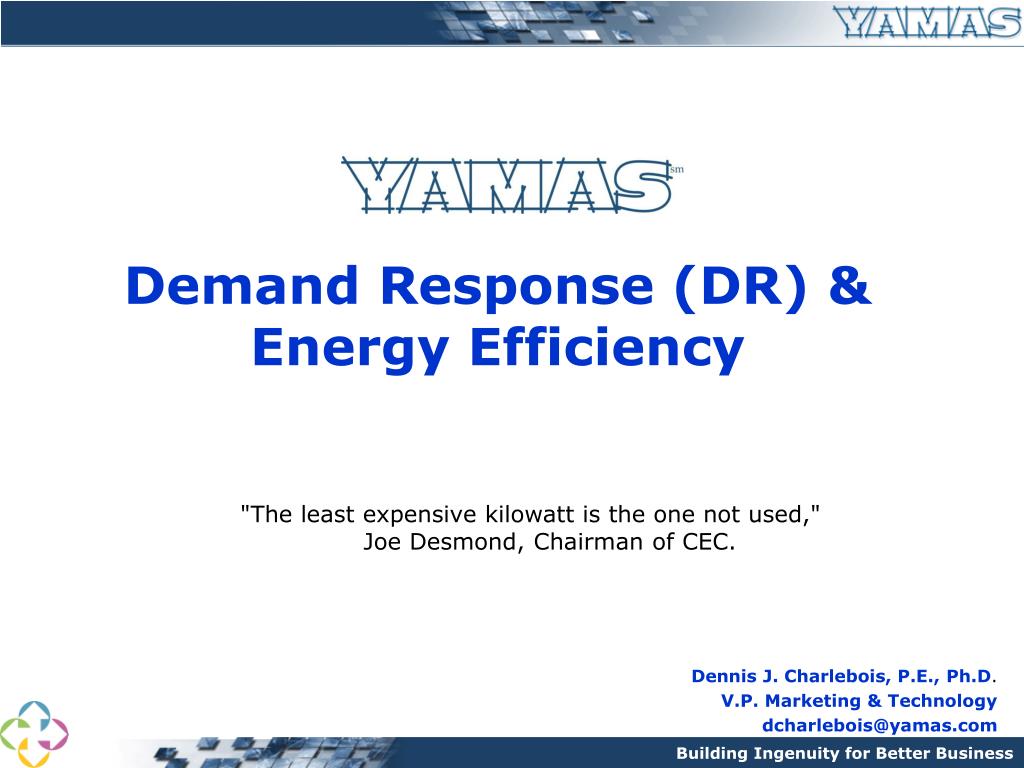 YAMAS

YAMAS sm

Demand Response (DR) & Energy Efficiency

"The least expensive kilowatt is the one not used," Joe Desmond, Chairman of CEC.

Dennis J. Charlebois, P.E., Ph.D.
V.P. Marketing & Technology
dcharlebois@yamas.com

Building Ingenuity for Better Business